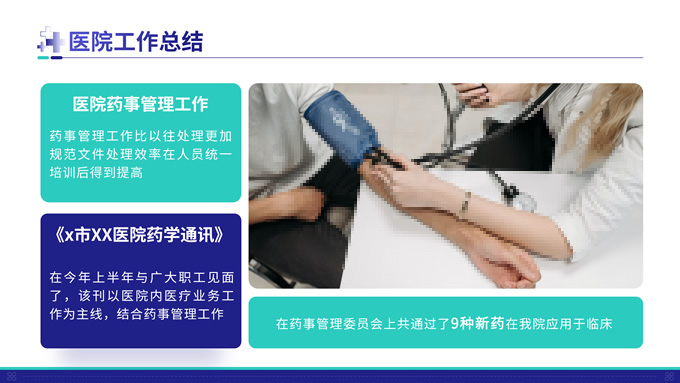 医院工作总结

医院药事管理工作

药事管理工作比以往处理更加规范文件处理效率在人员统一培训后得到提高

《x市XX医院药学通讯》

在今年上半年与广大职工见面了，该刊以医院内医疗业务工作为主线，结合药事管理工作

在药事管理委员会上共通过了9种新药在我院应用于临床